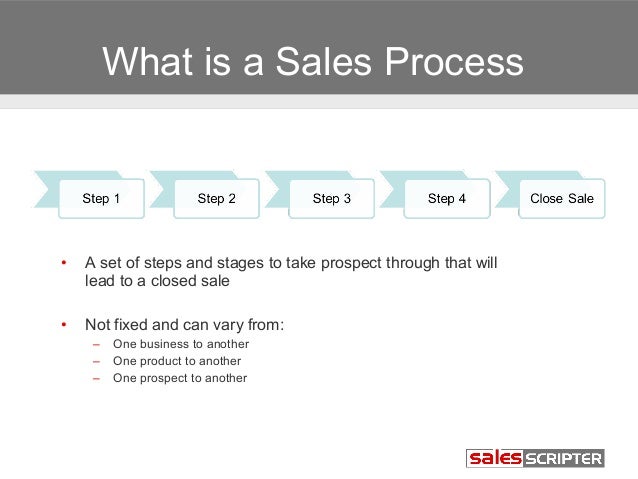 What is a Sales Process

Step 1

Step 2

Step 3

Step 4

Close Sale

• A set of steps and stages to take prospect through that will lead to a closed sale

• Not fixed and can vary from:
– One business to another
– One product to another
– One prospect to another

sales SCRIPTER